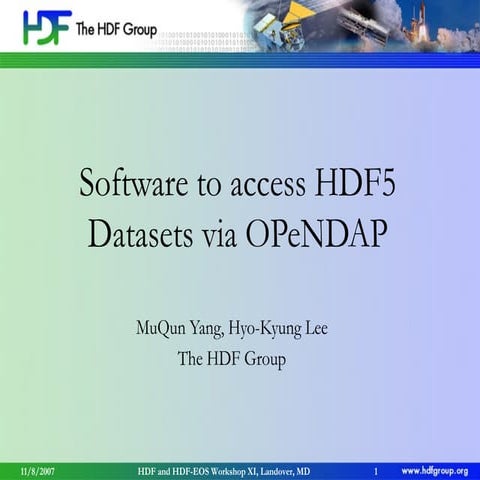 HDF The HDF Group

Software to access HDF5 Datasets via OPeNDAP

MuQun Yang, Hyo-Kyung Lee
The HDF Group

11/8/2007 HDF and HDF-EOS Workshop XI, Landover, MD 1 www.hdfgroup.org